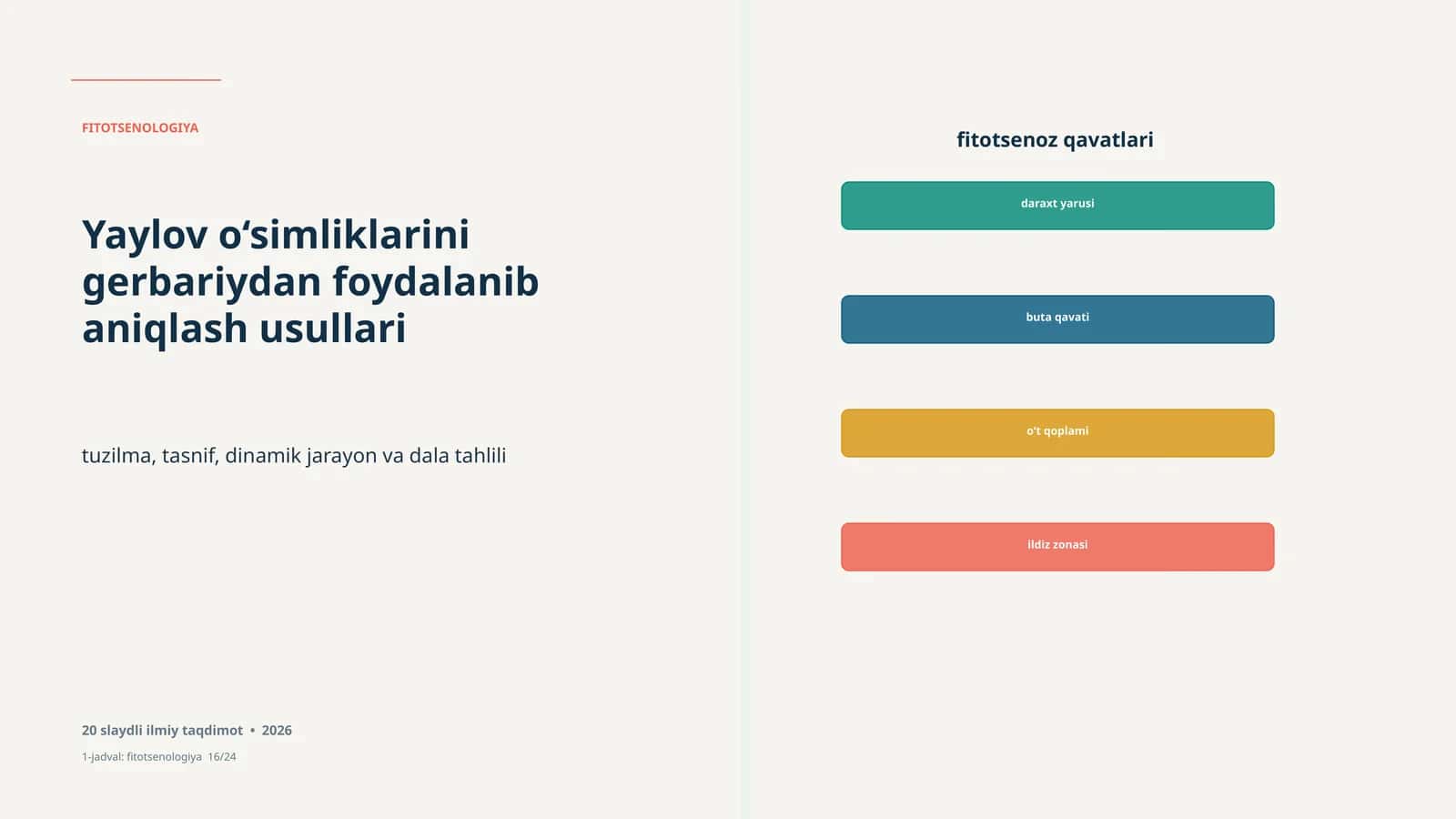 FITOTSENOLOGIYA

Yaylov o‘simliklarini gerbariydan foydalanib aniqlash usullari

tuzilma, tasnif, dinamik jarayon va dala tahlili

20 slaydli ilmiy taqdimot • 2026

1-jadval: fitotsenologiya 16/24

fitotsenoz qavatlari

daraxt yarusi

buta qavati

o't qoplami

ildiz zonasi